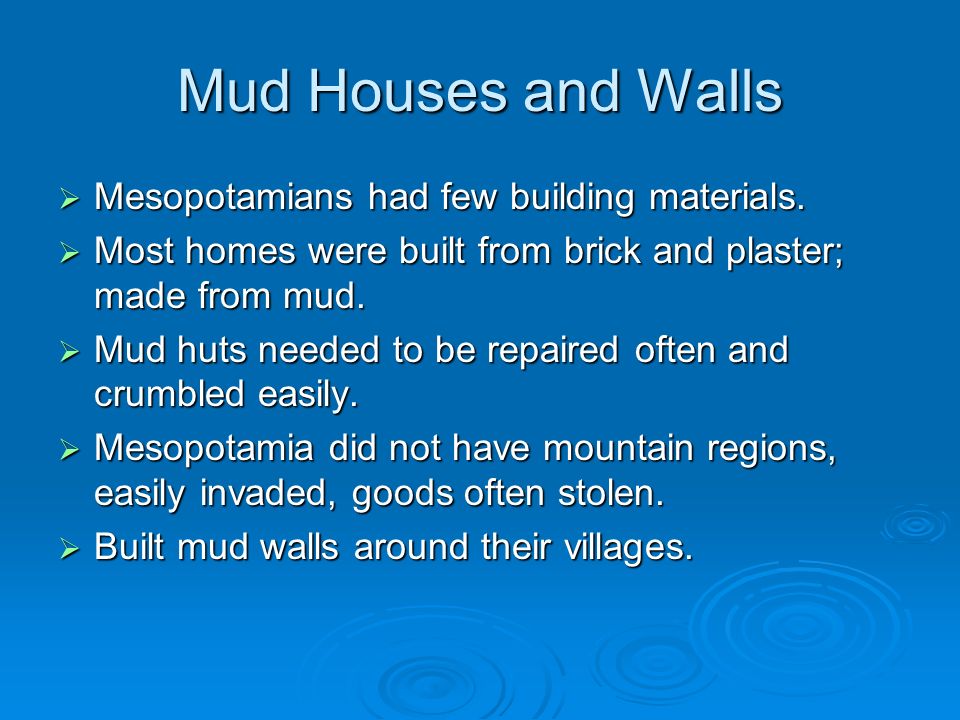 Mud Houses and Walls

➢ Mesopotamians had few building materials.

➢ Most homes were built from brick and plaster; made from mud.

➢ Mud huts needed to be repaired often and crumbled easily.

➢ Mesopotamia did not have mountain regions, easily invaded, goods often stolen.

➢ Built mud walls around their villages.